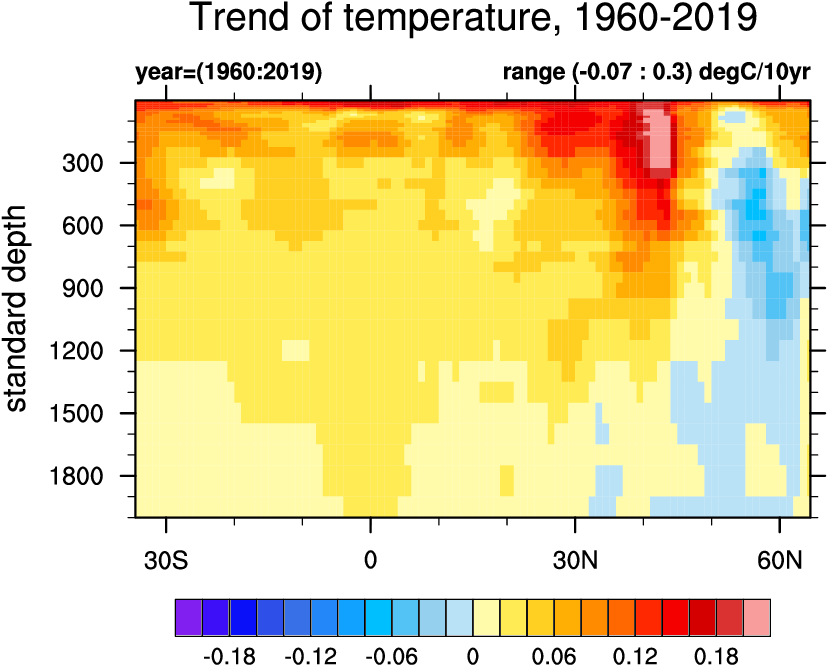 Trend of temperature, 1960-2019

year=(1960:2019)

range (-0.07 : 0.3) degC/10yr

standard depth

300
600
900
1200
1500
1800

30S
0
30N
60N

-0.18
-0.12
-0.06
0
0.06
0.12
0.18